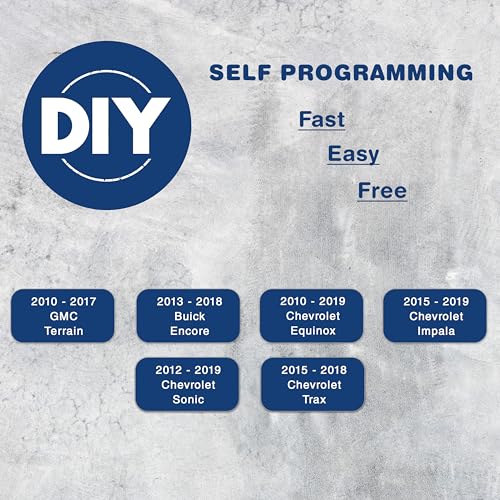 DIY

SELF PROGRAMMING

Fast

Easy

Free

2010 - 2017
GMC
Terrain

2013 - 2018
Buick
Encore

2010 - 2019
Chevrolet
Equinox

2015 - 2019
Chevrolet
Impala

2012 - 2019
Chevrolet
Sonic

2015 - 2018
Chevrolet
Trax